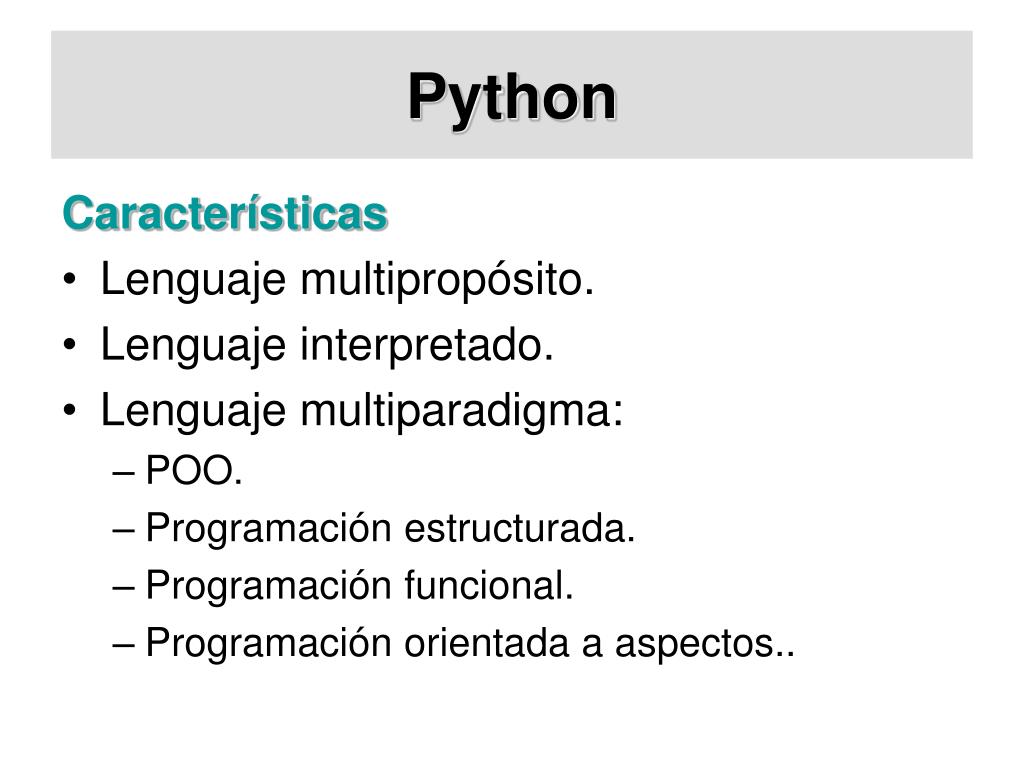 Python

Características

• Lenguaje multipropósito.
• Lenguaje interpretado.
• Lenguaje multiparadigma:
– POO.
– Programación estructurada.
– Programación funcional.
– Programación orientada a aspectos..